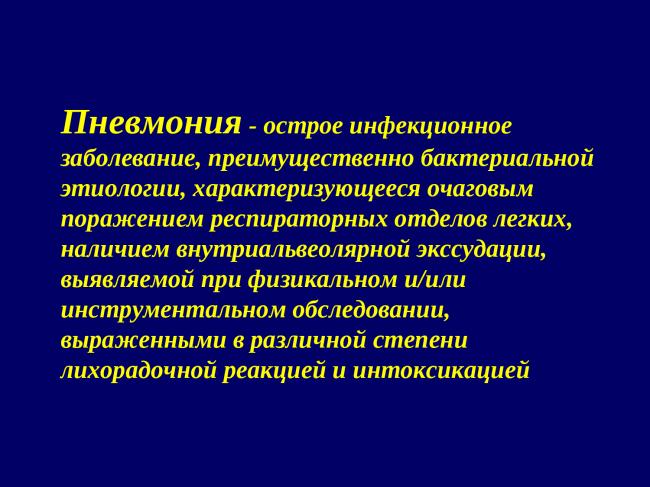 Пневмония - острое инфекционное заболевание, преимущественно бактериальной этиологии, характеризующееся очаговым поражением респираторных отделов легких, наличием внутриальвеолярной экссудации, выявляемой при физикальном и/или инструментальном обследовании, выраженными в различной степени лихорадочной реакцией и интоксикацией